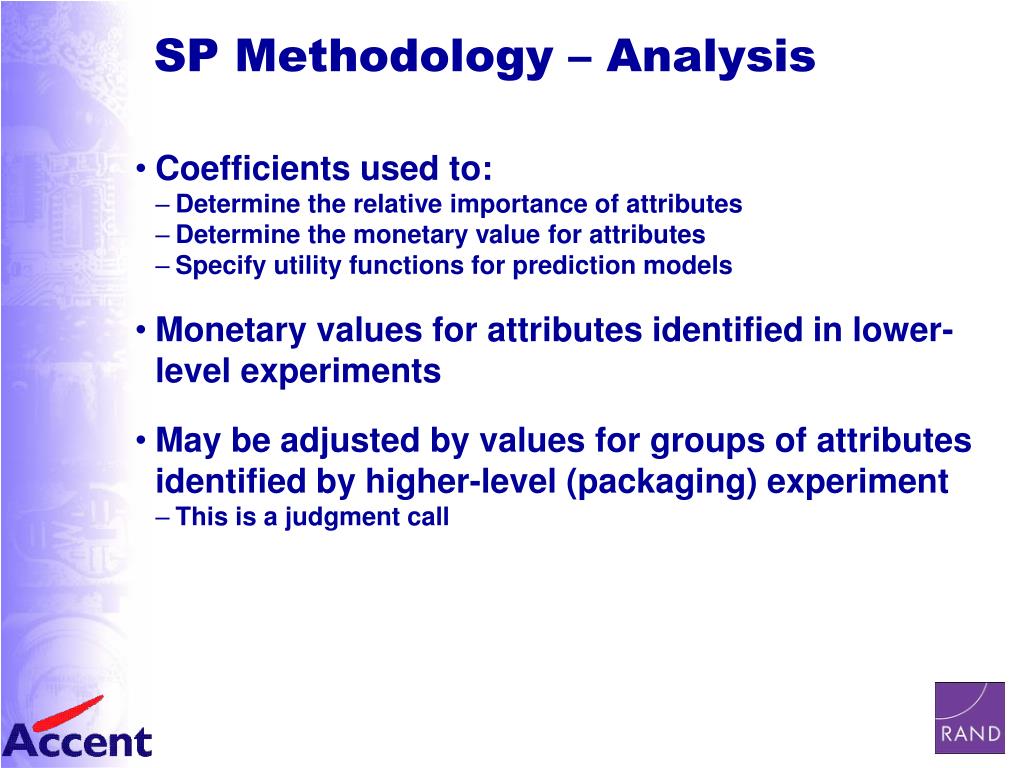 SP Methodology – Analysis

• Coefficients used to:
– Determine the relative importance of attributes
– Determine the monetary value for attributes
– Specify utility functions for prediction models

• Monetary values for attributes identified in lower-level experiments

• May be adjusted by values for groups of attributes identified by higher-level (packaging) experiment
– This is a judgment call

Accent

RAND